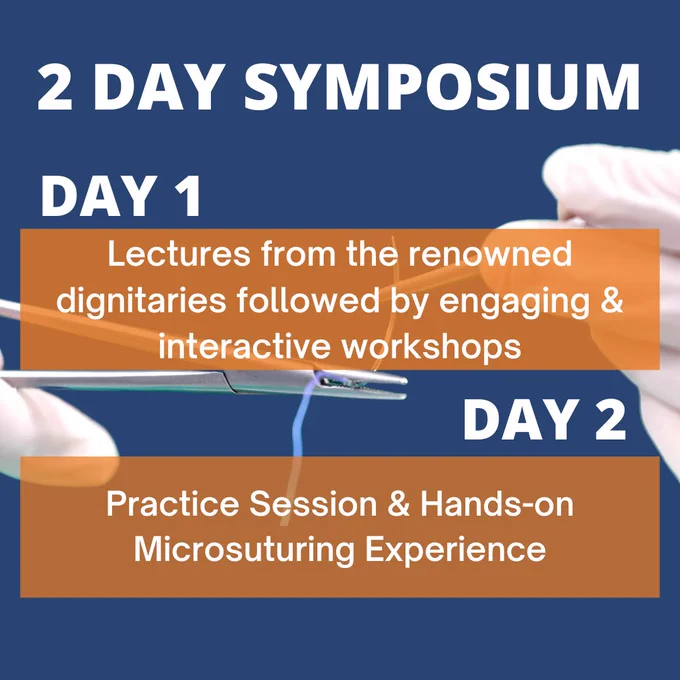 2 DAY SYMPOSIUM

DAY 1

Lectures from the renowned dignitaries followed by engaging & interactive workshops

DAY 2

Practice Session & Hands-on Microsuturing Experience